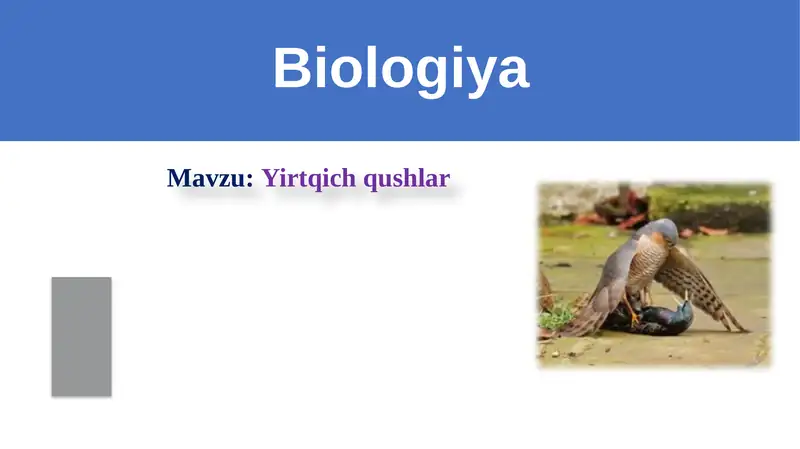 Biologiya

Mavzu: Yirtqich qushlar